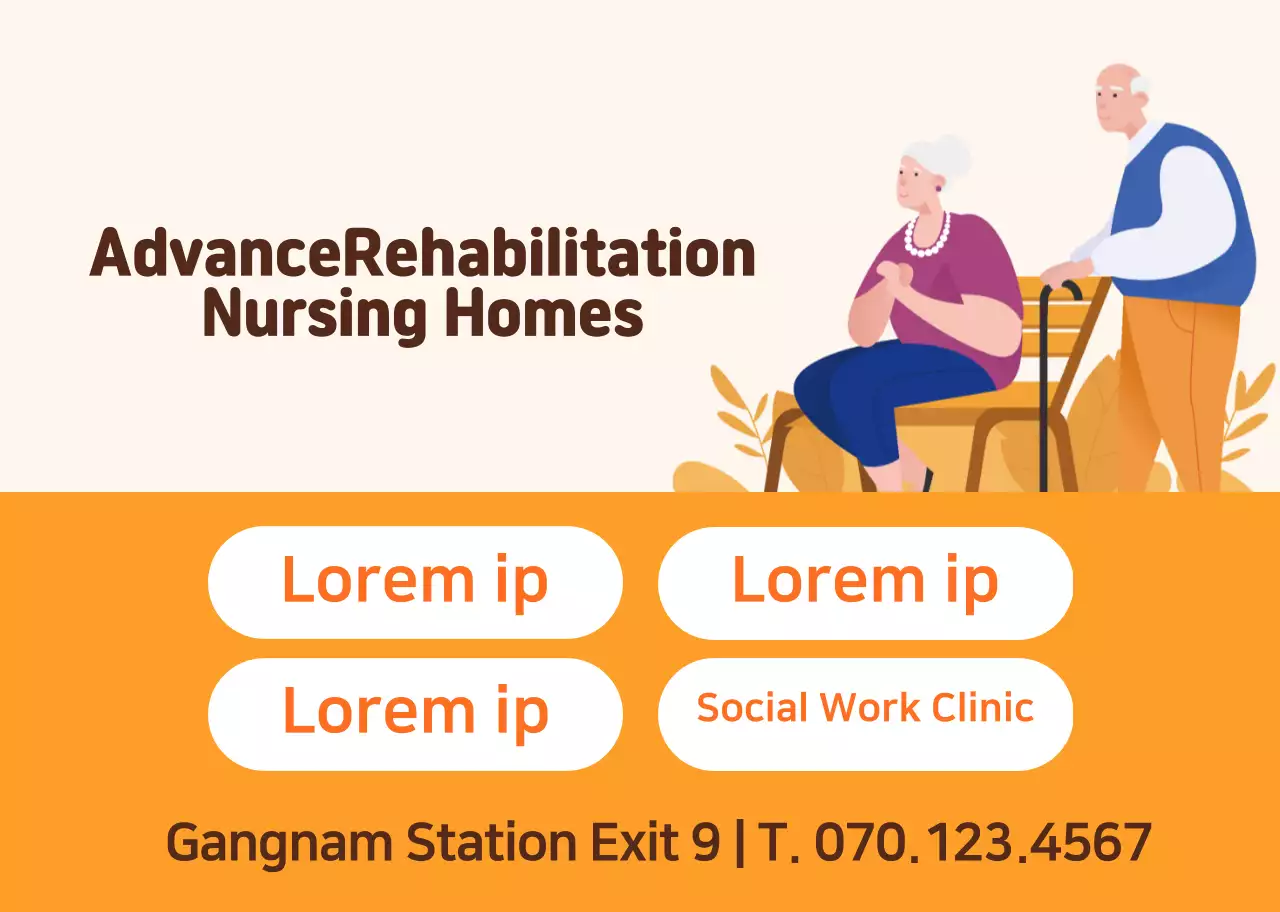 AdvanceRehabilitation Nursing Homes

Lorem ip

Lorem ip

Lorem ip

Social Work Clinic

Gangnam Station Exit 9 | T. 070.123.4567